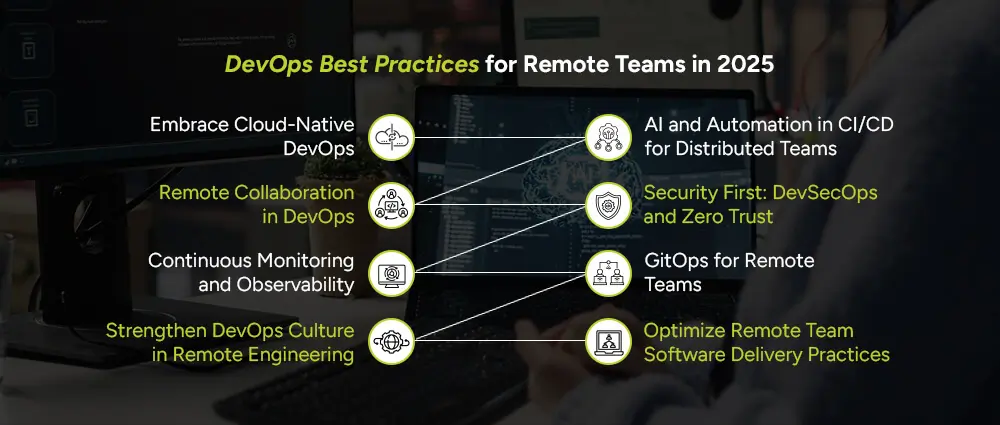 DevOps Best Practices for Remote Teams in 2025

Embrace Cloud-Native DevOps

Remote Collaboration in DevOps

Continuous Monitoring and Observability

Strengthen DevOps Culture in Remote Engineering

AI and Automation in CI/CD for Distributed Teams

Security First: DevSecOps and Zero Trust

GitOps for Remote Teams

Optimize Remote Team Software Delivery Practices